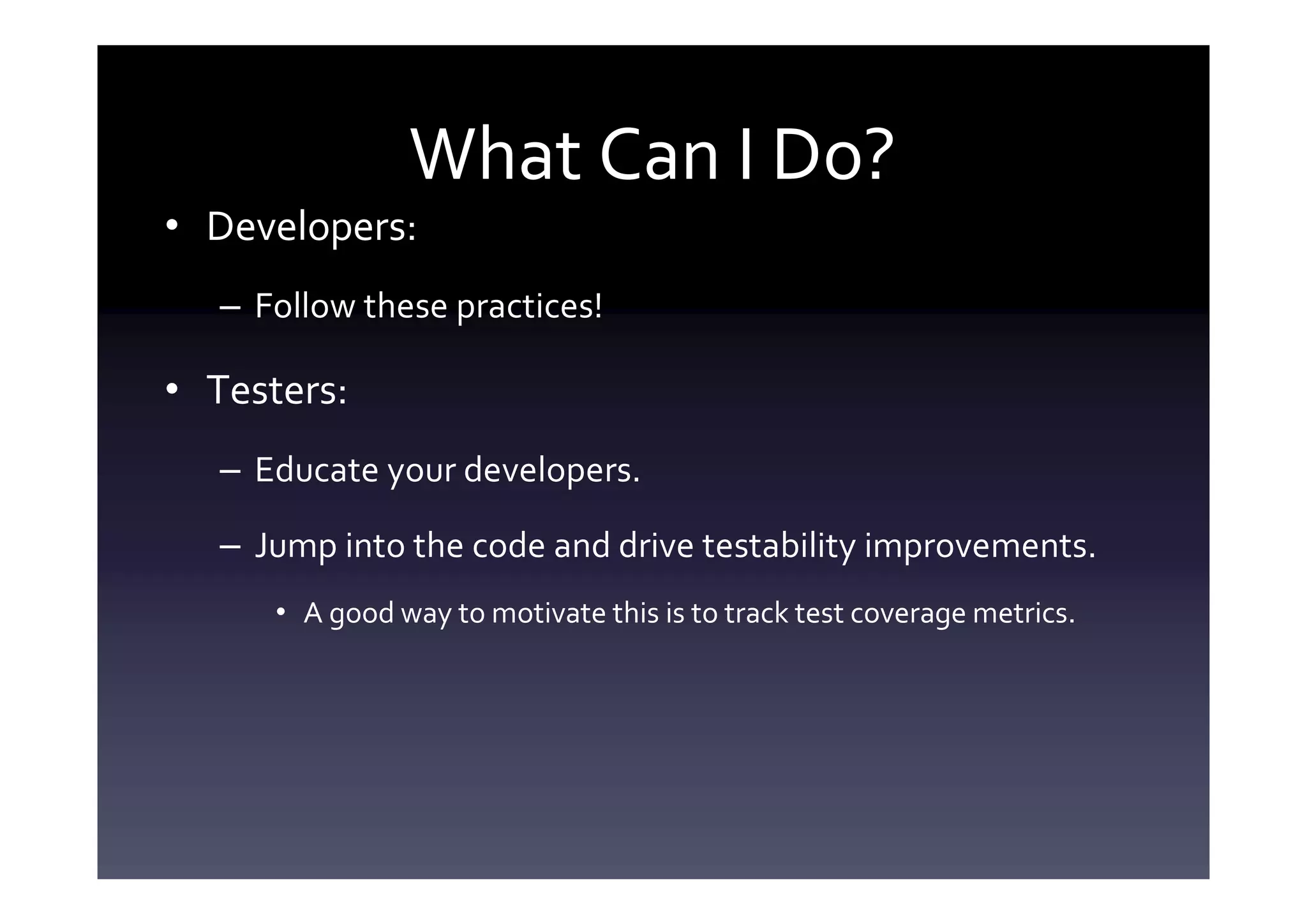 What Can I Do?

• Developers:

– Follow these practices!

• Testers:

– Educate your developers.

– Jump into the code and drive testability improvements.

• A good way to motivate this is to track test coverage metrics.